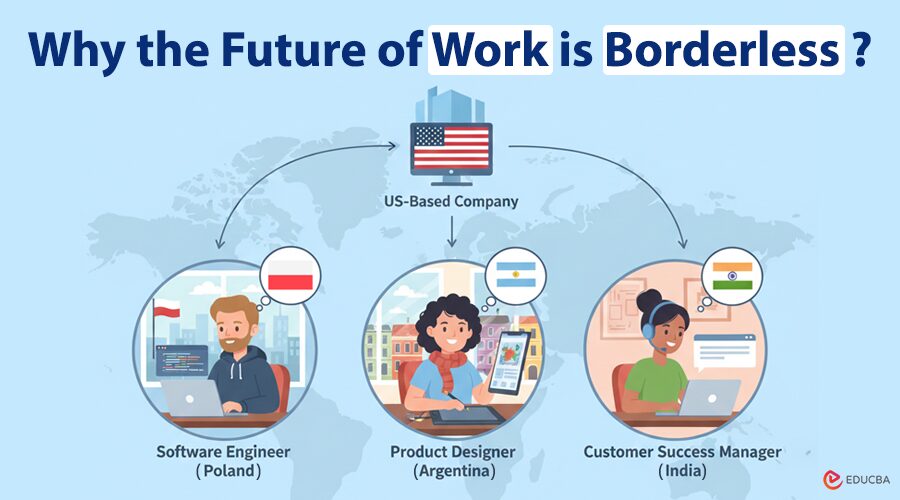 Why the Future of Work is Borderless ?

US-Based Company

Software Engineer (Poland)

Product Designer (Argentina)

Customer Success Manager (India)

EDUCBA